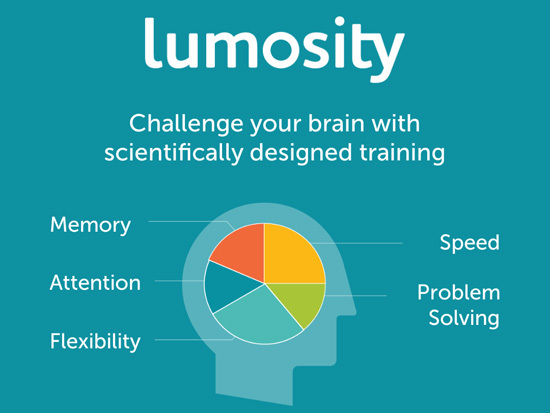 lumosity

Challenge your brain with scientifically designed training

Memory

Attention

Flexibility

Speed

Problem Solving